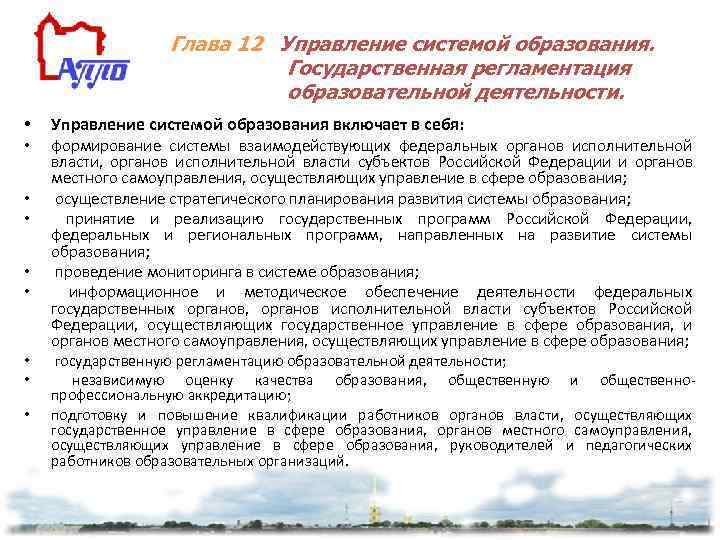 АППО

Глава 12 Управление системой образования. Государственная регламентация образовательной деятельности.

• Управление системой образования включает в себя:
• формирование системы взаимодействующих федеральных органов исполнительной власти, органов исполнительной власти субъектов Российской Федерации и органов местного самоуправления, осуществляющих управление в сфере образования;
• осуществление стратегического планирования развития системы образования;
• принятие и реализацию государственных программ Российской Федерации, федеральных и региональных программ, направленных на развитие системы образования;
• проведение мониторинга в системе образования;
• информационное и методическое обеспечение деятельности федеральных государственных органов, органов исполнительной власти субъектов Российской Федерации, осуществляющих государственное управление в сфере образования, и органов местного самоуправления, осуществляющих управление в сфере образования;
• государственную регламентацию образовательной деятельности;
• независимую оценку качества образования, общественную и общественно-профессиональную аккредитацию;
• подготовку и повышение квалификации работников органов власти, осуществляющих государственное управление в сфере образования, органов местного самоуправления, осуществляющих управление в сфере образования, руководителей и педагогических работников образовательных организаций.